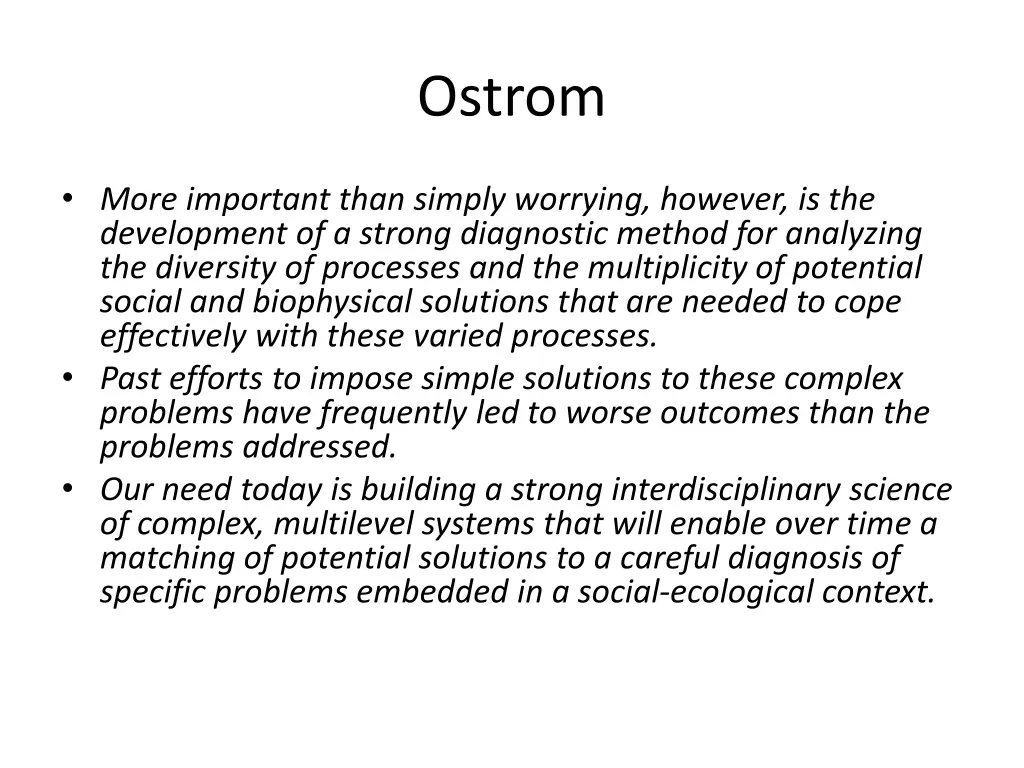 Ostrom

• More important than simply worrying, however, is the development of a strong diagnostic method for analyzing the diversity of processes and the multiplicity of potential social and biophysical solutions that are needed to cope effectively with these varied processes.
• Past efforts to impose simple solutions to these complex problems have frequently led to worse outcomes than the problems addressed.
• Our need today is building a strong interdisciplinary science of complex, multilevel systems that will enable over time a matching of potential solutions to a careful diagnosis of specific problems embedded in a social-ecological context.